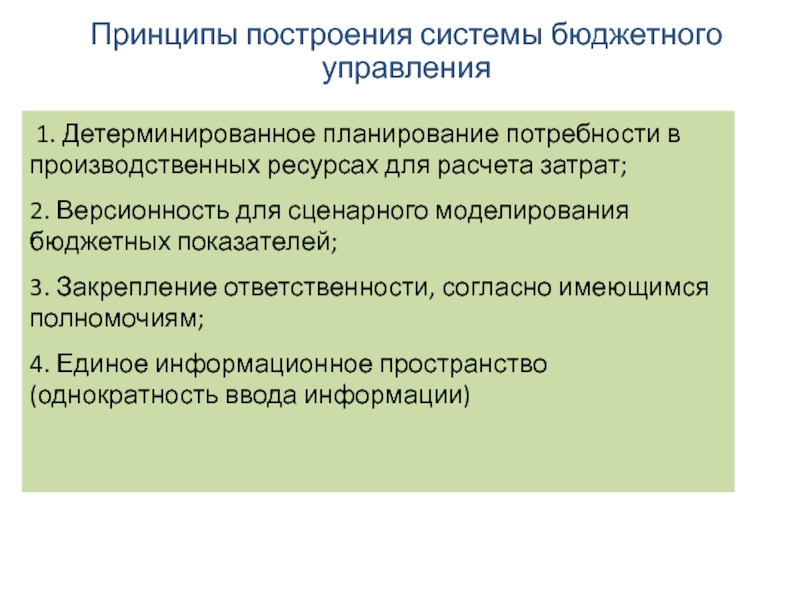 Принципы построения системы бюджетного управления

1. Детерминированное планирование потребности в производственных ресурсах для расчета затрат;

2. Версионность для сценарного моделирования бюджетных показателей;

3. Закрепление ответственности, согласно имеющимся полномочиям;

4. Единое информационное пространство (однократность ввода информации)